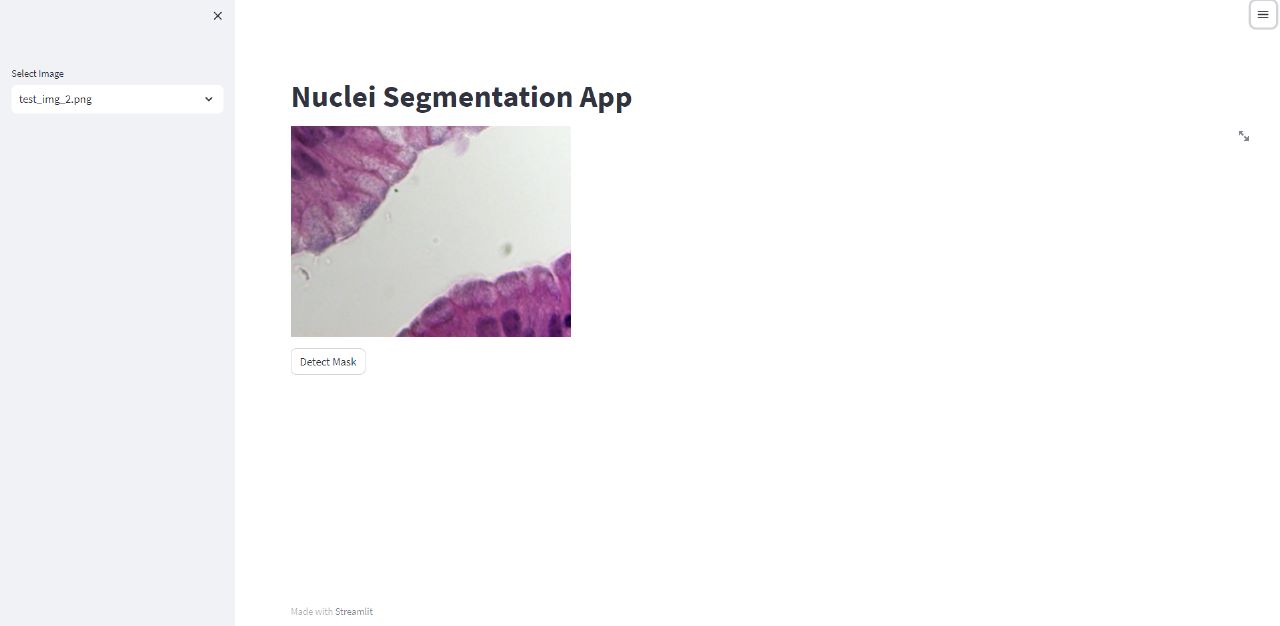 Select Image

test_img_2.png

Nuclei Segmentation App

Detect Mask

Made with Streamlit